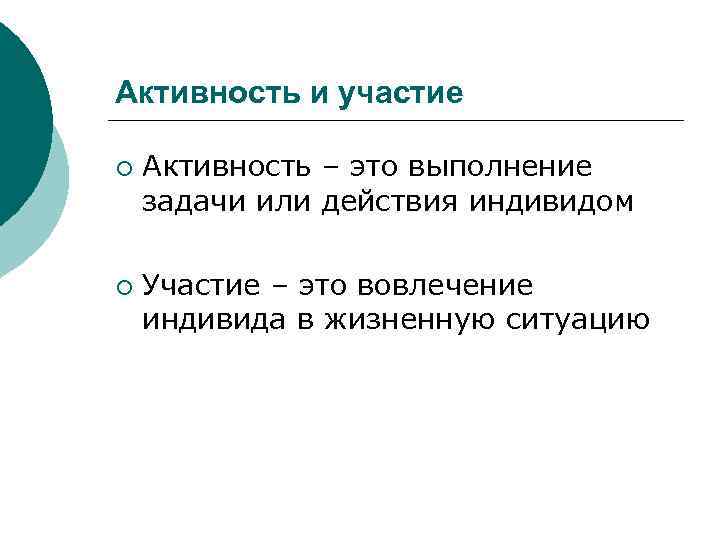 Активность и участие

Активность – это выполнение задачи или действия индивидом

Участие – это вовлечение индивида в жизненную ситуацию